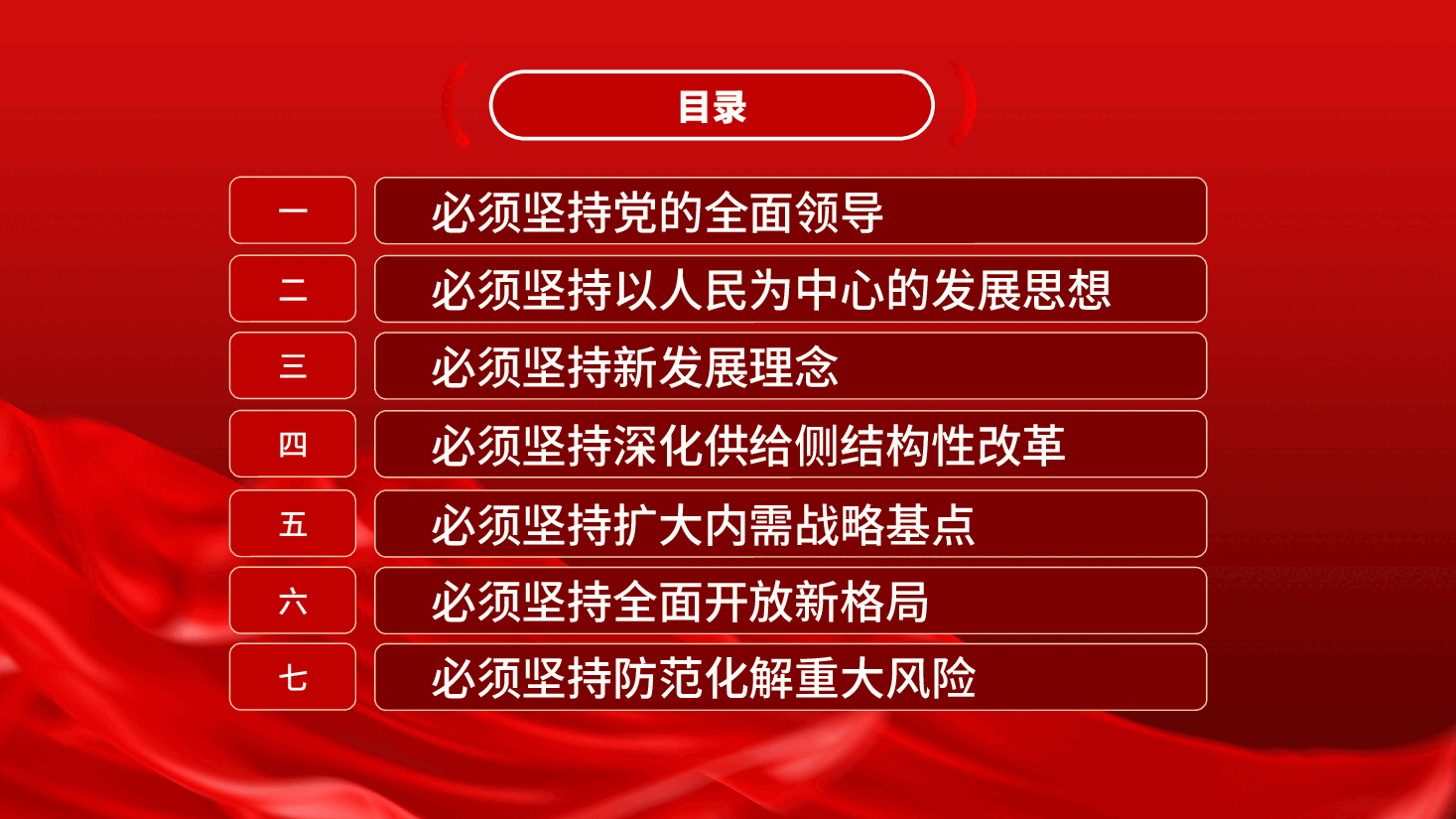 目录

一 必须坚持党的全面领导

二 必须坚持以人民为中心的发展思想

三 必须坚持新发展理念

四 必须坚持深化供给侧结构性改革

五 必须坚持扩大内需战略基点

六 必须坚持全面开放新格局

七 必须坚持防范化解重大风险